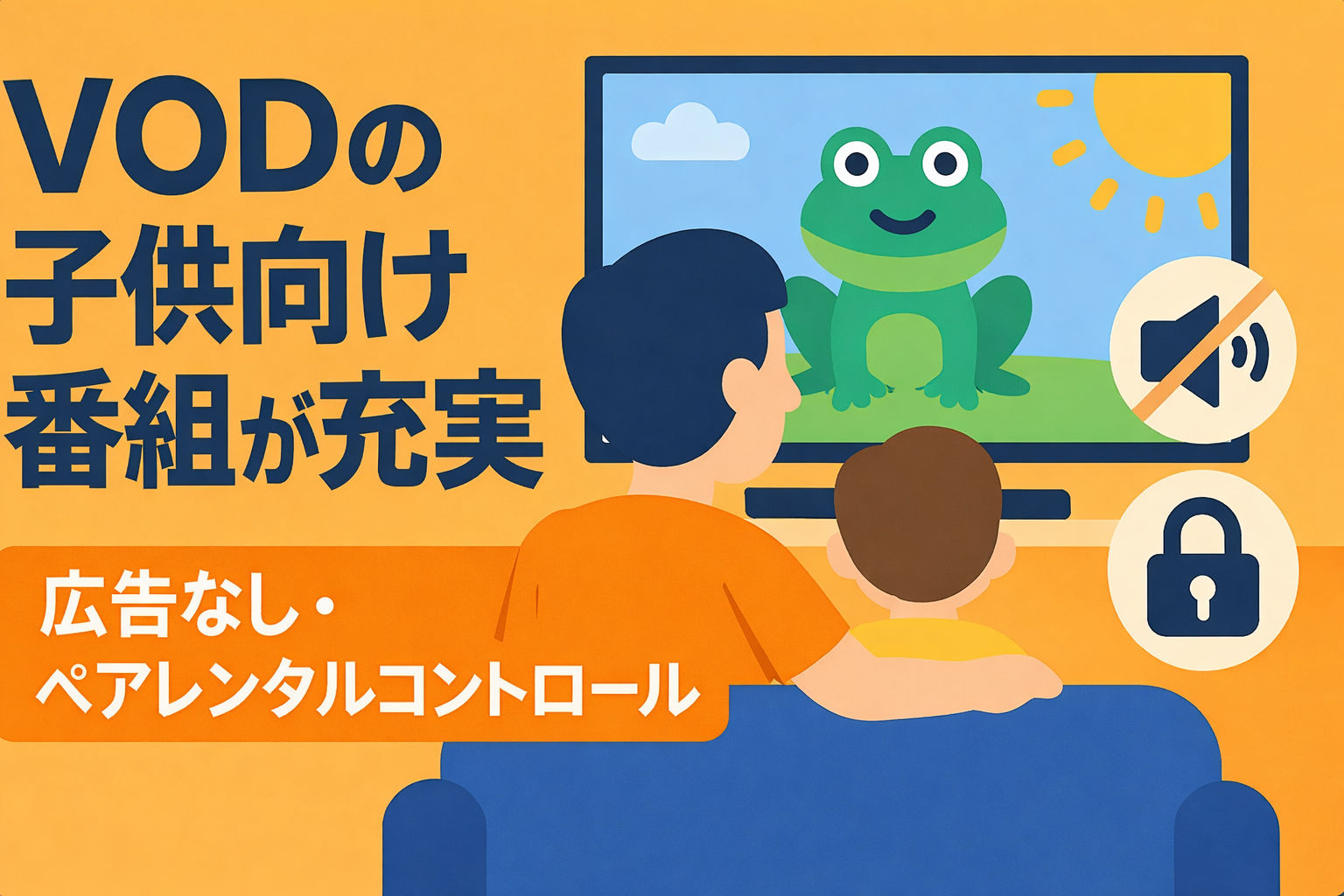 VODの
子供向け
番組が充実

広告なし・
ペアレンタルコントロール